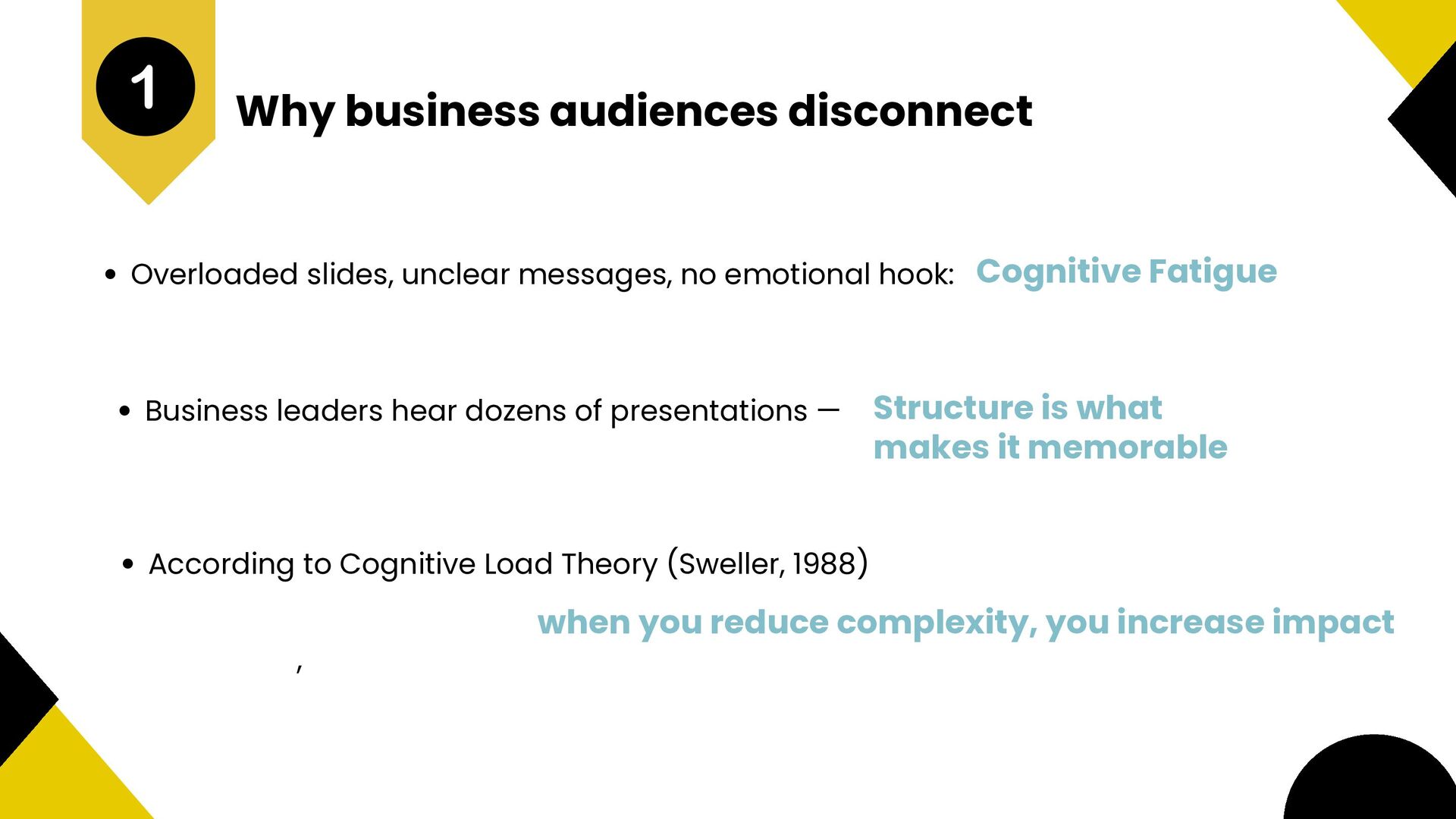 1

Why business audiences disconnect

• Overloaded slides, unclear messages, no emotional hook: Cognitive Fatigue

• Business leaders hear dozens of presentations — Structure is what makes it memorable

• According to Cognitive Load Theory (Sweller, 1988)

when you reduce complexity, you increase impact

,